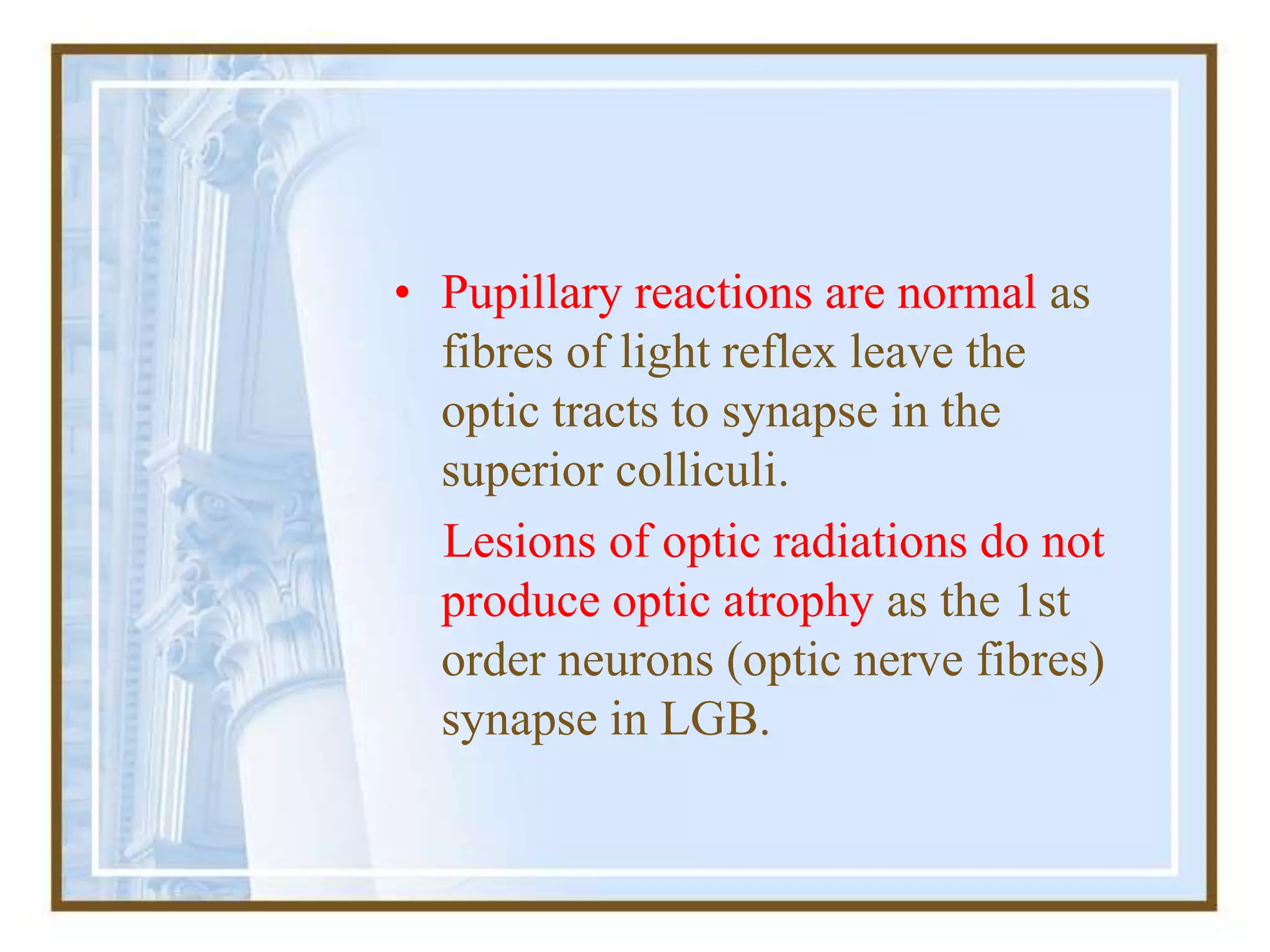 • Pupillary reactions are normal as fibres of light reflex leave the optic tracts to synapse in the superior colliculi.

Lesions of optic radiations do not produce optic atrophy as the 1st order neurons (optic nerve fibres) synapse in LGB.